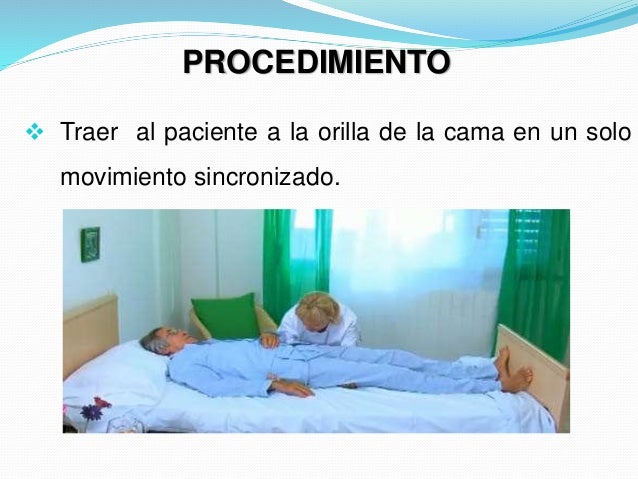 PROCEDIMIENTO

❖ Traer al paciente a la orilla de la cama en un solo movimiento sincronizado.